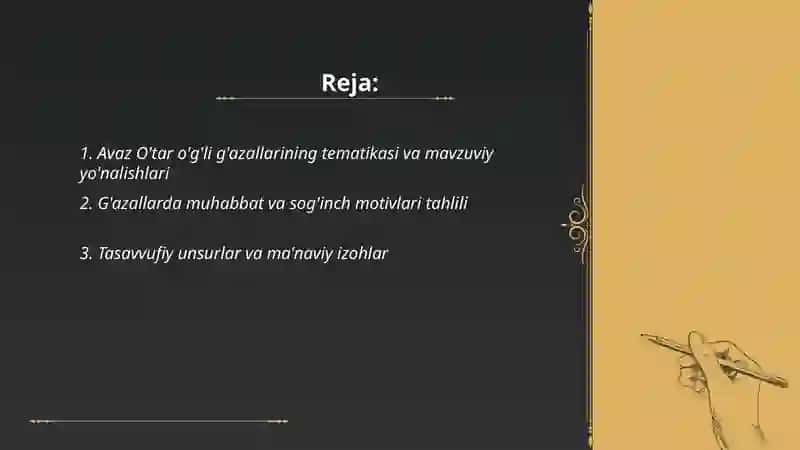 Reja:

1. Avaz O'tar o'g'li g'azallarining tematikasi va mavzuviy yo'nalishlari

2. G'azallarda muhabbat va sog'inch motivlari tahlili

3. Tasavvufiy unsurlar va ma'naviy izohlar